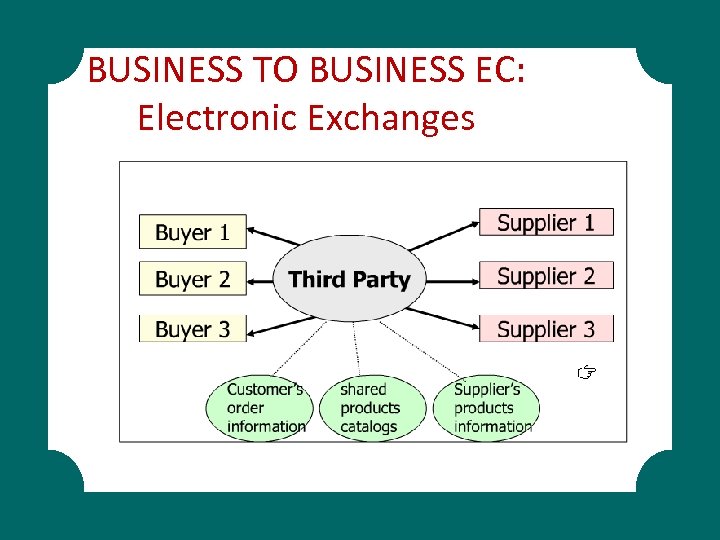 BUSINESS TO BUSINESS EC:
Electronic Exchanges

Buyer 1
Buyer 2
Buyer 3
Third Party
Supplier 1
Supplier 2
Supplier 3
Customer's order information
shared products catalogs
Supplier's products information